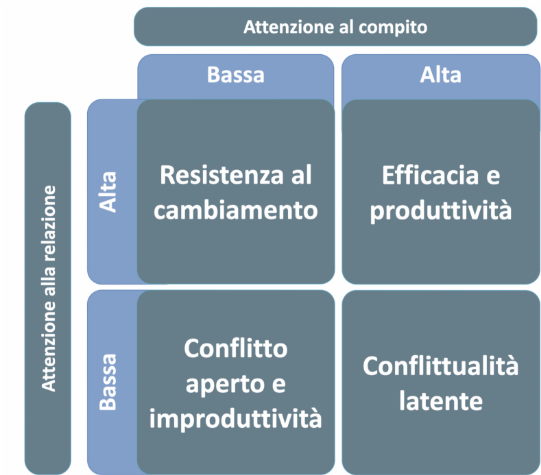 Attenzione al compito

Bassa

Alta

Attenzione alla relazione

Alta

Resistenza al cambiamento

Efficacia e produttività

Bassa

Conflitto aperto e improduttività

Conflittualità latente